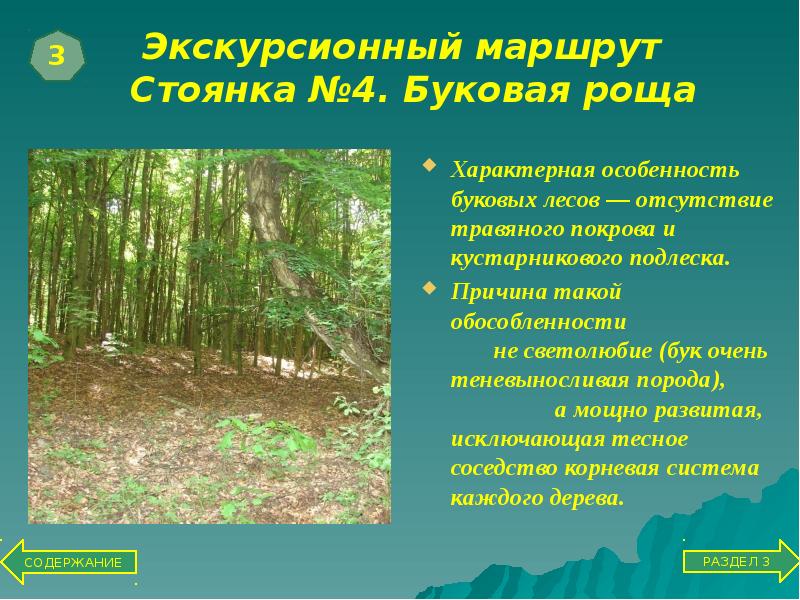 3

Экскурсионный маршрут Стоянка №4. Буковая роща

Характерная особенность буковых лесов — отсутствие травяного покрова и кустарникового подлеска.

Причина такой обособленности не светолюбие (бук очень теневыносливая порода), а мощно развитая, исключающая тесное соседство корневая система каждого дерева.

СОДЕРЖАНИЕ

РАЗДЕЛ 3